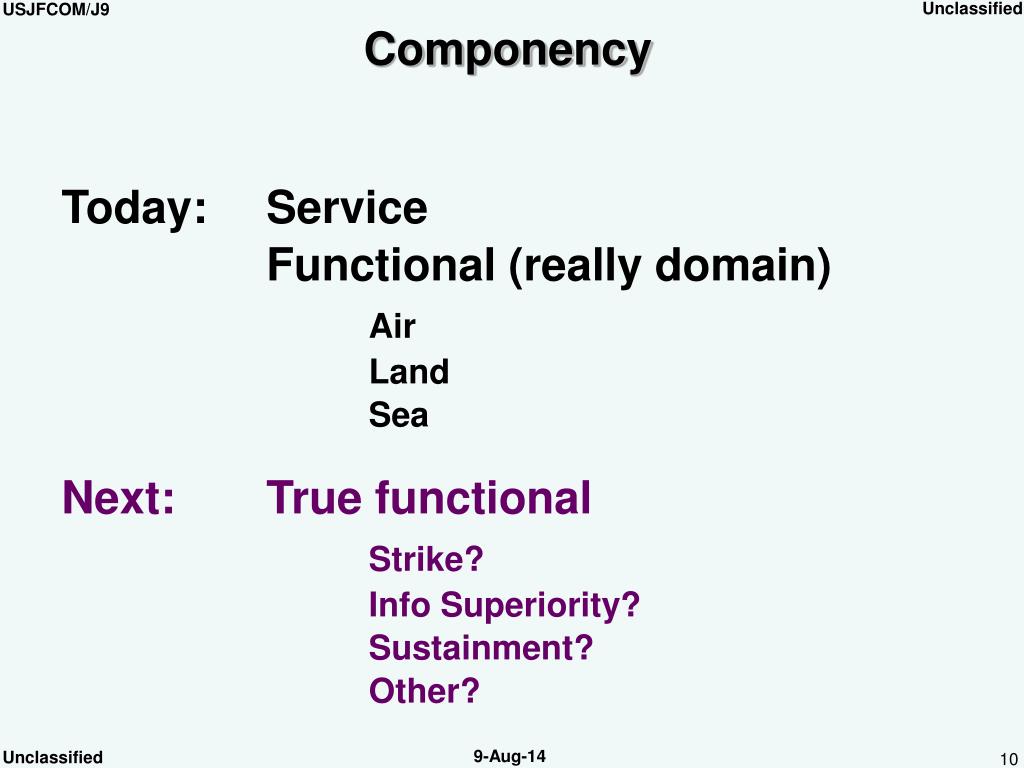 USJFCOM/J9

Unclassified

Componency

Today: Service
Functional (really domain)
Air
Land
Sea

Next: True functional
Strike?
Info Superiority?
Sustainment?
Other?

Unclassified

9-Aug-14

10